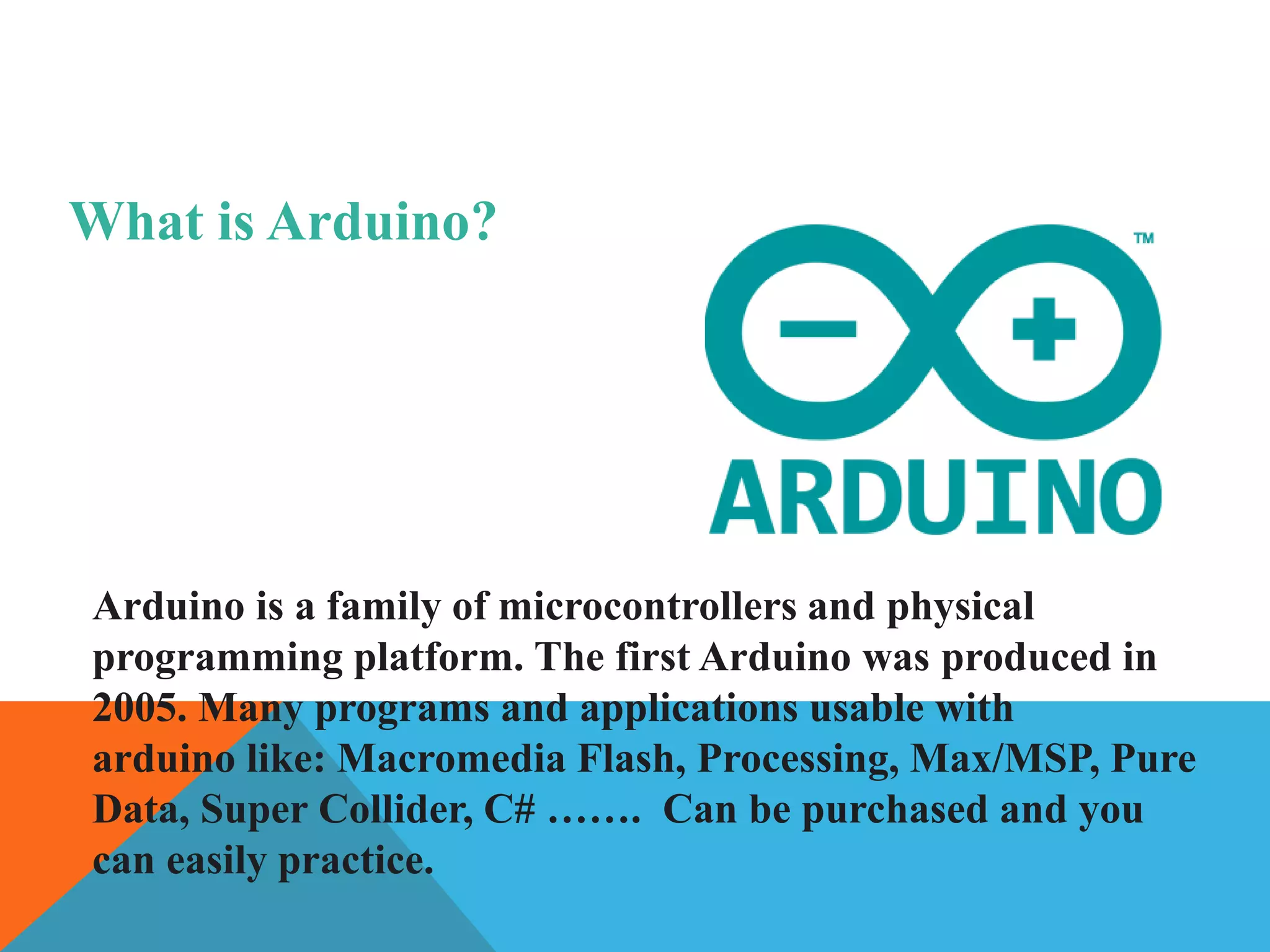 What is Arduino?

TM

ARDUINO

Arduino is a family of microcontrollers and physical programming platform. The first Arduino was produced in 2005. Many programs and applications usable with arduino like: Macromedia Flash, Processing, Max/MSP, Pure Data, Super Collider, C# ……. Can be purchased and you can easily practice.